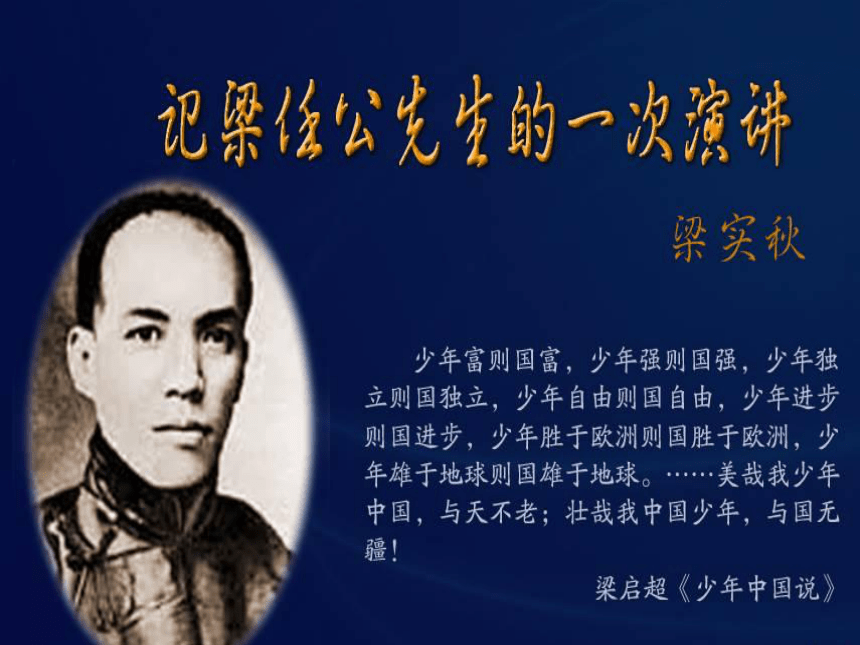 记梁任公先生的一次演讲

梁实秋

少年富则国富，少年强则国强，少年独立则国独立，少年自由则国自由，少年进步则国进步，少年胜于欧洲则国胜于欧洲，少年雄于地球则国雄于地球。……美哉我少年中国，与天不老；壮哉我中国少年，与国无疆！

梁启超《少年中国说》